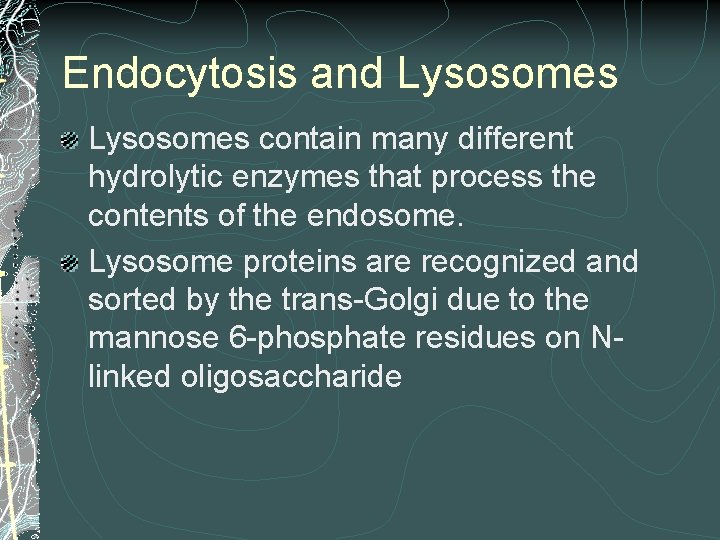 Endocytosis and Lysosomes

Lysosomes contain many different hydrolytic enzymes that process the contents of the endosome.

Lysosome proteins are recognized and sorted by the trans-Golgi due to the mannose 6-phosphate residues on N-linked oligosaccharide